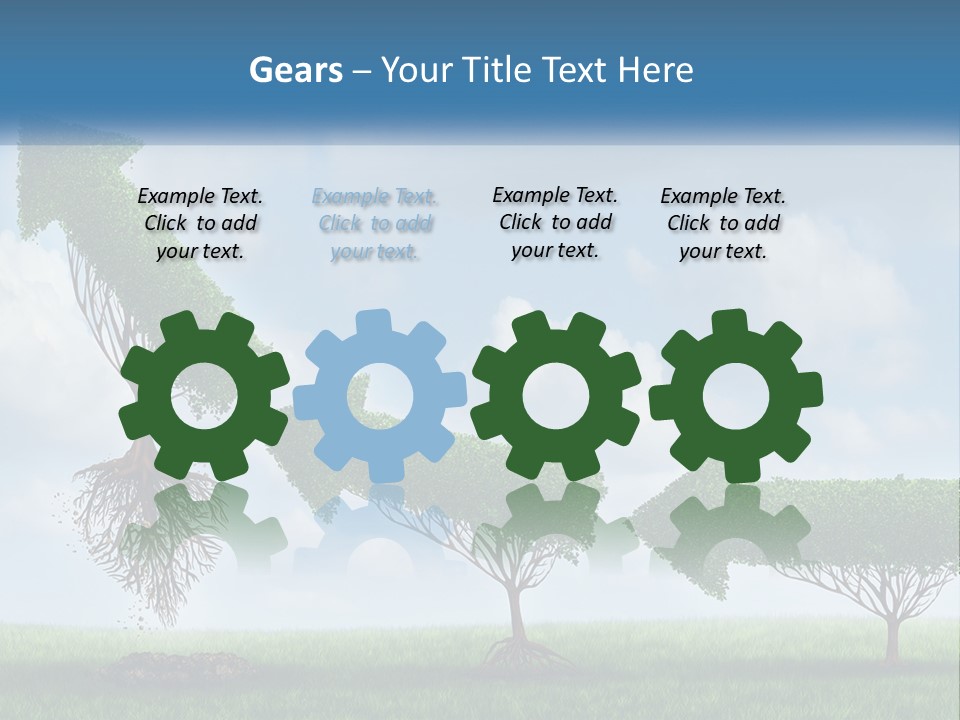 Gears – Your Title Text Here

Example Text. Click to add your text.

Example Text. Click to add your text.

Example Text. Click to add your text.

Example Text. Click to add your text.